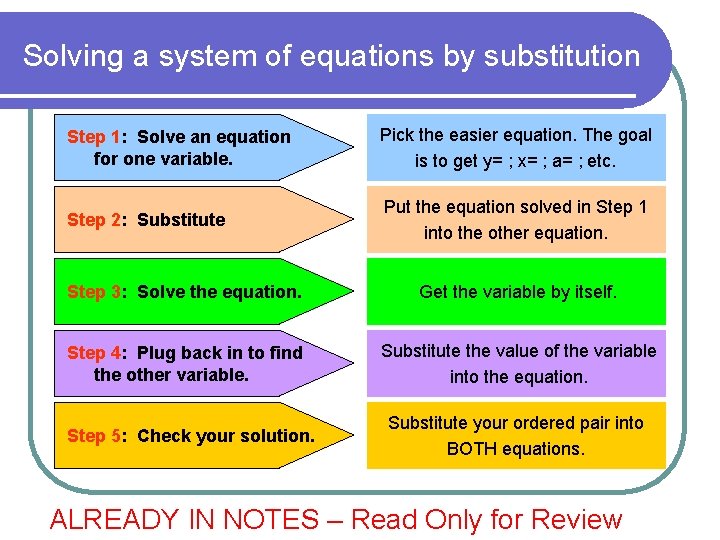 Solving a system of equations by substitution

Step 1: Solve an equation for one variable.

Pick the easier equation. The goal is to get y= ; x= ; a= ; etc.

Step 2: Substitute

Put the equation solved in Step 1 into the other equation.

Step 3: Solve the equation.

Get the variable by itself.

Step 4: Plug back in to find the other variable.

Substitute the value of the variable into the equation.

Step 5: Check your solution.

Substitute your ordered pair into BOTH equations.

ALREADY IN NOTES – Read Only for Review